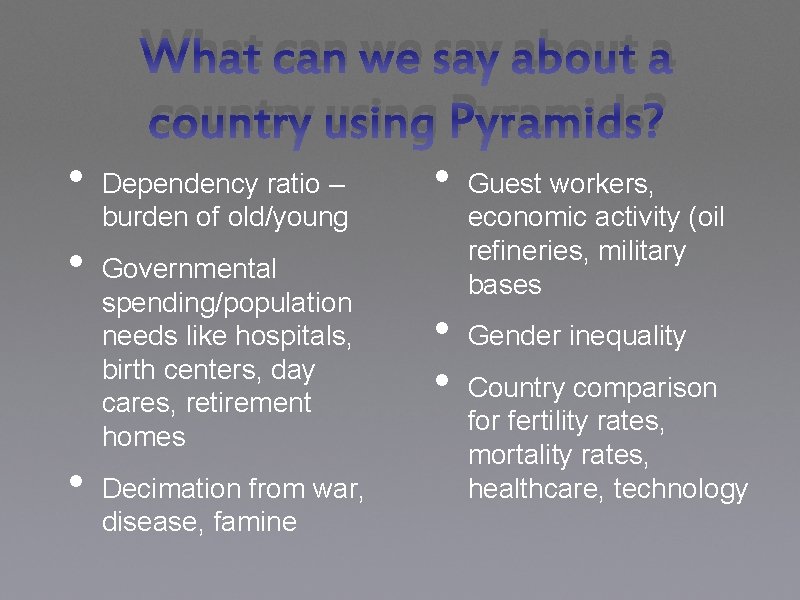 What can we say about a country using Pyramids?

• Dependency ratio – burden of old/young

• Governmental spending/population needs like hospitals, birth centers, day cares, retirement homes

• Decimation from war, disease, famine

• Guest workers, economic activity (oil refineries, military bases

• Gender inequality

• Country comparison for fertility rates, mortality rates, healthcare, technology